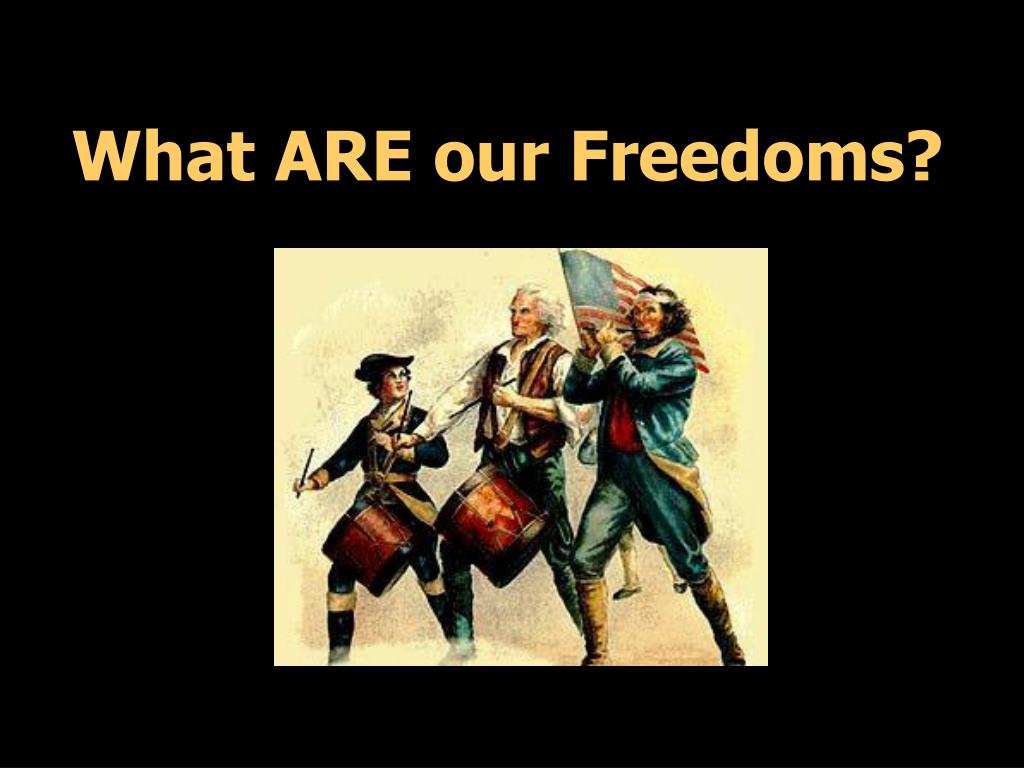 What ARE our Freedoms?